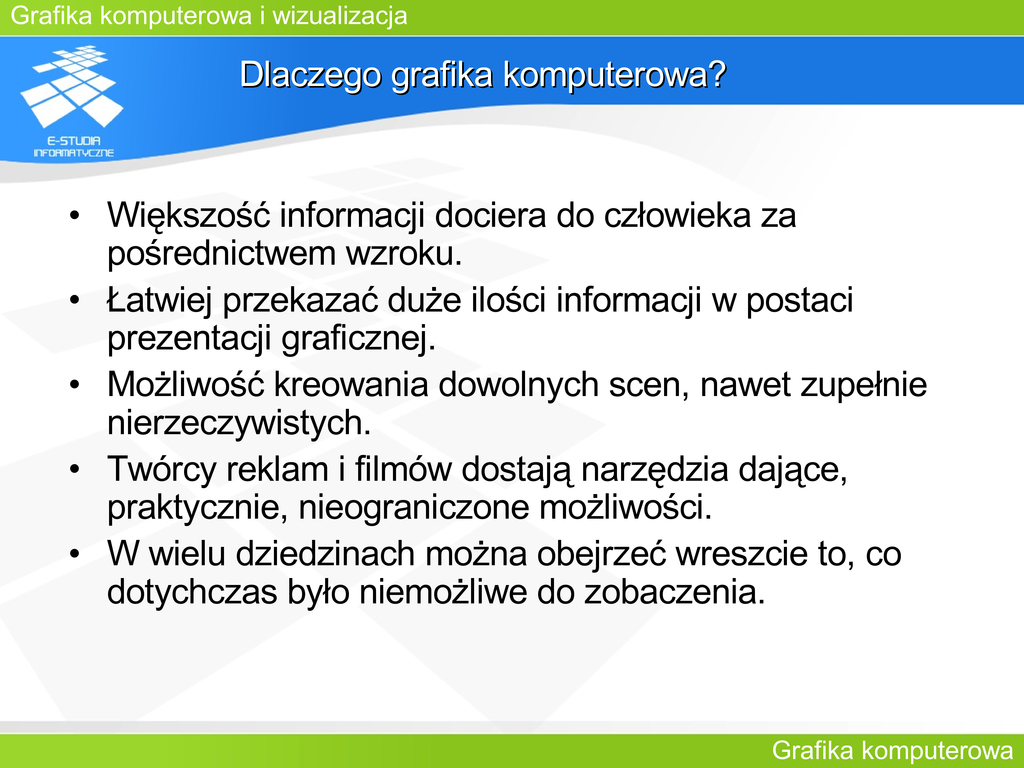 Grafika komputerowa i wizualizacja

E-STUDIA INFORMATYCZNE

Dlaczego grafika komputerowa?

• Większość informacji dociera do człowieka za pośrednictwem wzroku.
• Łatwiej przekazać duże ilości informacji w postaci prezentacji graficznej.
• Możliwość kreowania dowolnych scen, nawet zupełnie nierzeczywistych.
• Twórcy reklam i filmów dostają narzędzia dające, praktycznie, nieograniczone możliwości.
• W wielu dziedzinach można obejrzeć wreszcie to, co dotychczas było niemożliwe do zobaczenia.

Grafika komputerowa